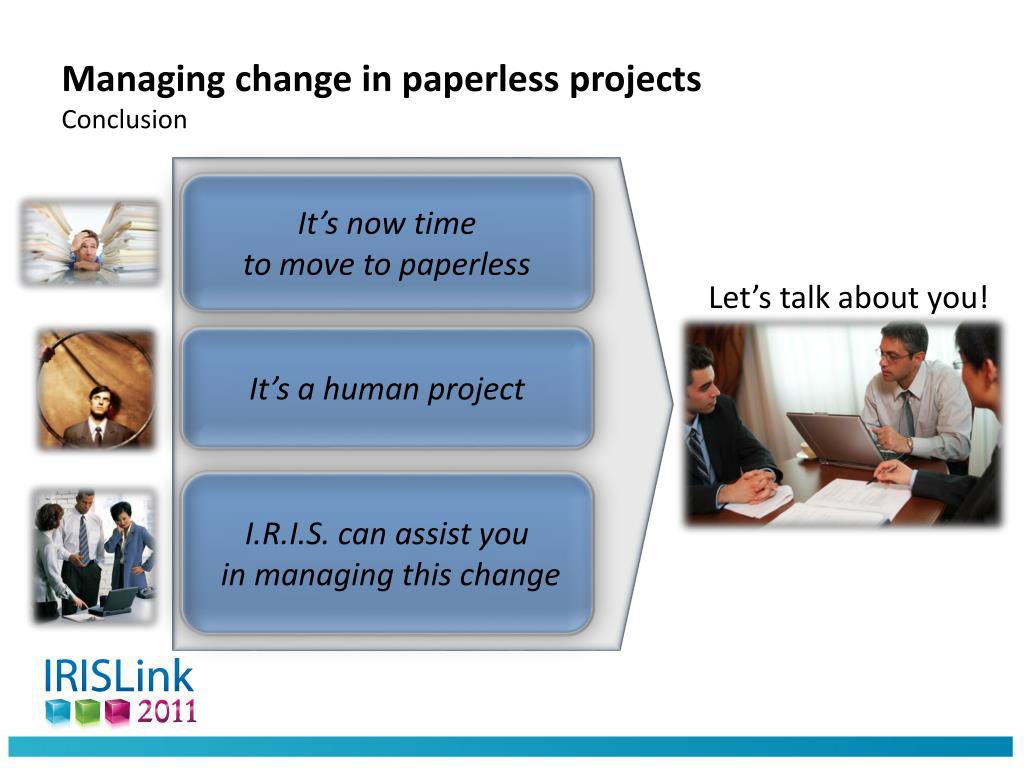 Managing change in paperless projects
Conclusion

It's now time
to move to paperless

It's a human project

I.R.I.S. can assist you
in managing this change

Let's talk about you!

IRISLink
2011